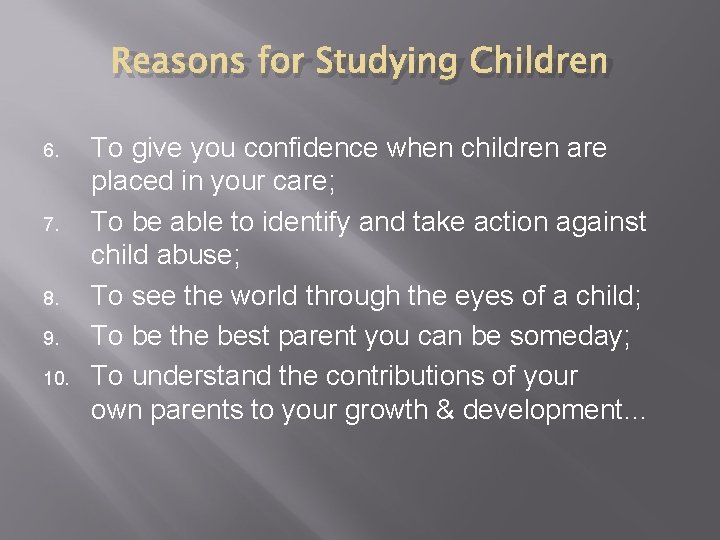 Reasons for Studying Children

6. To give you confidence when children are placed in your care;
7. To be able to identify and take action against child abuse;
8. To see the world through the eyes of a child;
9. To be the best parent you can be someday;
10. To understand the contributions of your own parents to your growth & development…